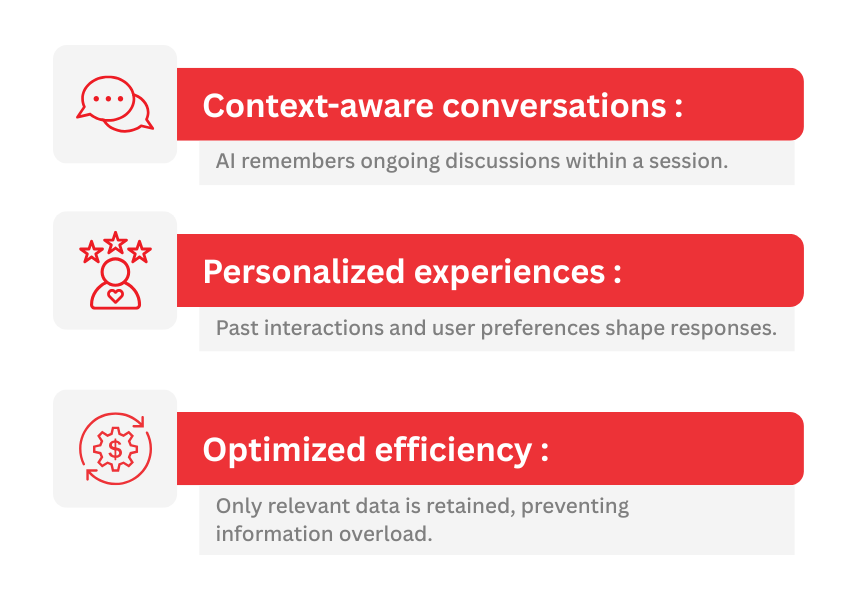 Context-aware conversations :

AI remembers ongoing discussions within a session.

Personalized experiences :

Past interactions and user preferences shape responses.

Optimized efficiency :

Only relevant data is retained, preventing information overload.